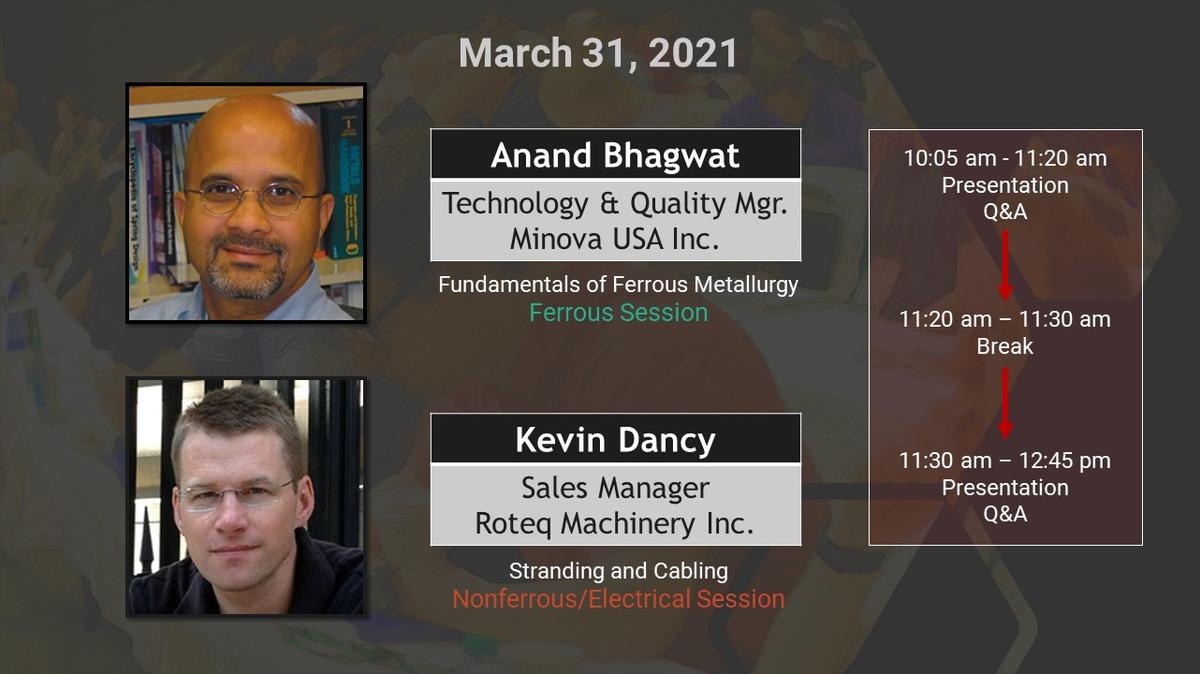 March 31, 2021

Anand Bhagwat

Technology & Quality Mgr.
Minova USA Inc.

Fundamentals of Ferrous Metallurgy
Ferrous Session

Kevin Dancy

Sales Manager
Roteq Machinery Inc.

Stranding and Cabling
Nonferrous/Electrical Session

10:05 am - 11:20 am
Presentation
Q&A

11:20 am – 11:30 am
Break

11:30 am – 12:45 pm
Presentation
Q&A